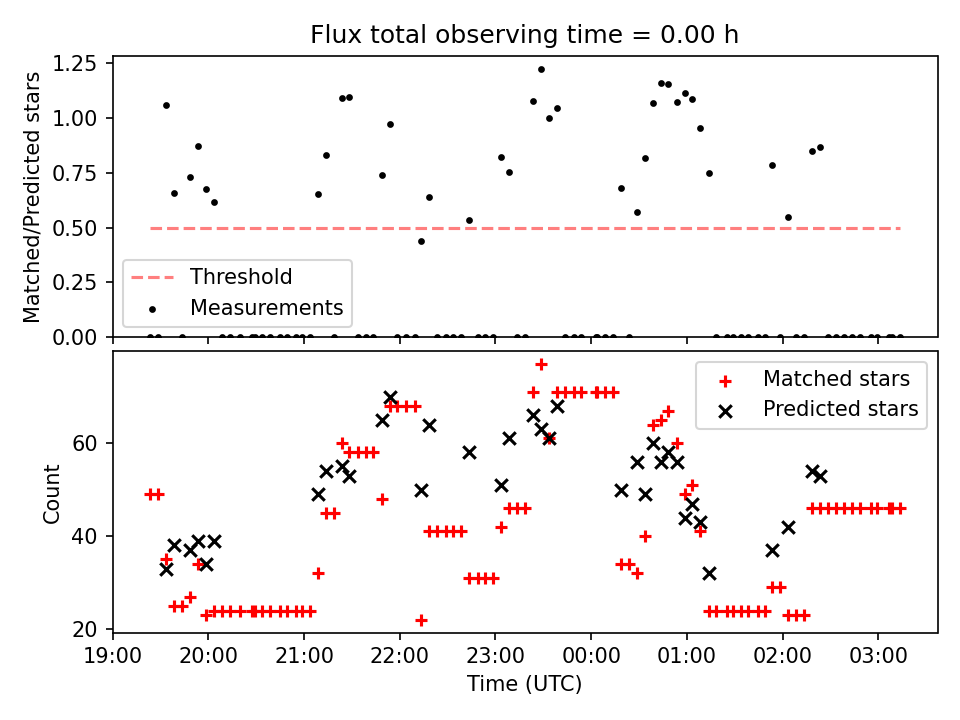 Flux total observing time = 0.00 h

Matched/Predicted stars

1.25
1.00
0.75
0.50
0.25
0.00

Threshold
Measurements

Matched stars
Predicted stars

Count

60
40
20

19:00 20:00 21:00 22:00 23:00 00:00 01:00 02:00 03:00

Time (UTC)